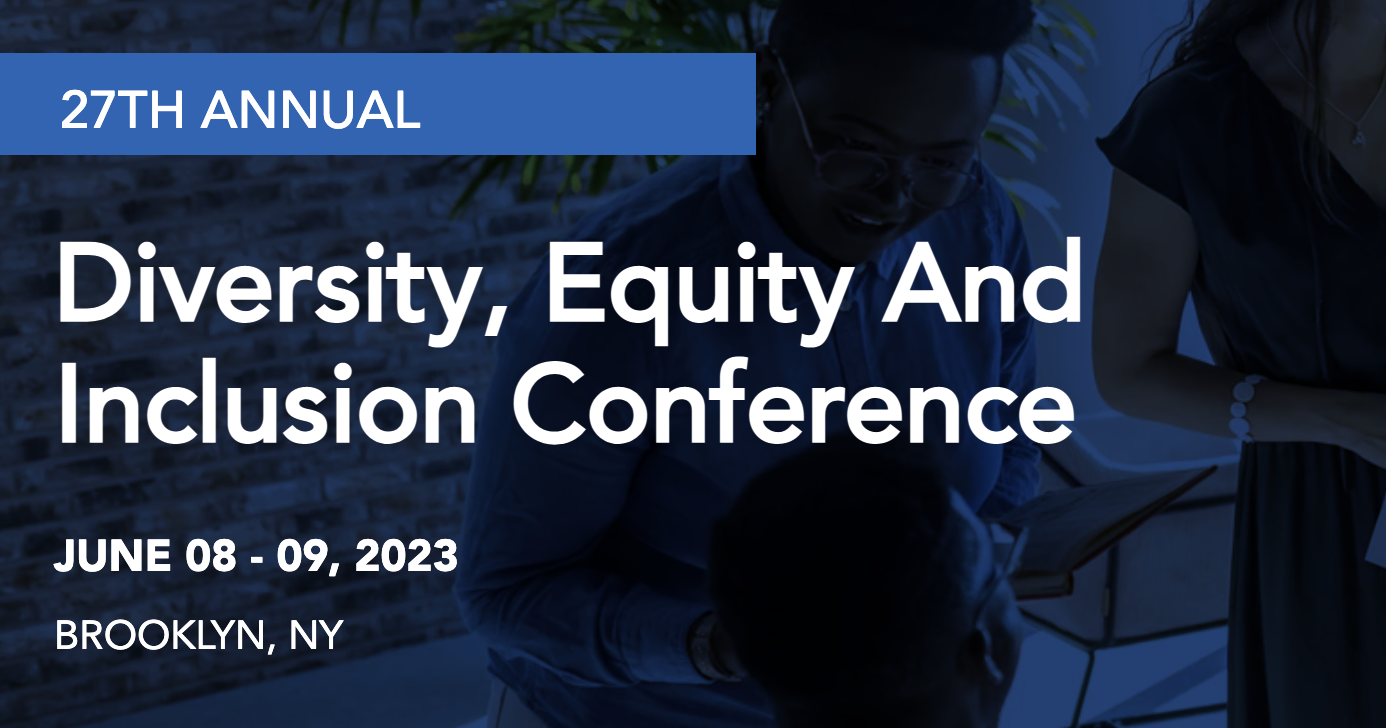 27TH ANNUAL

Diversity, Equity And Inclusion Conference

JUNE 08 - 09, 2023

BROOKLYN, NY